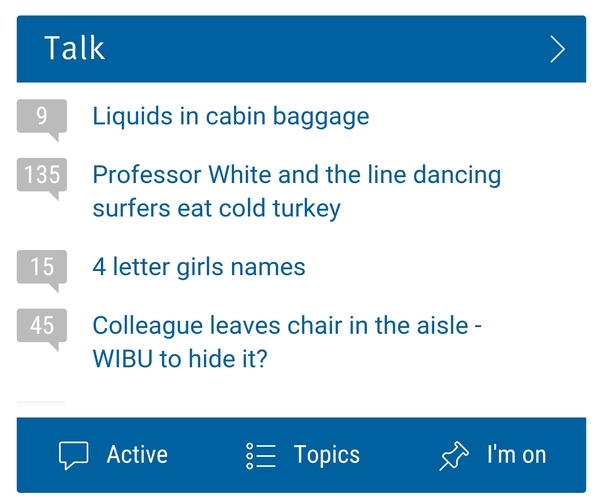 Talk

9 Liquids in cabin baggage

135 Professor White and the line dancing surfers eat cold turkey

15 4 letter girls names

45 Colleague leaves chair in the aisle - WIBU to hide it?

Active Topics I'm on